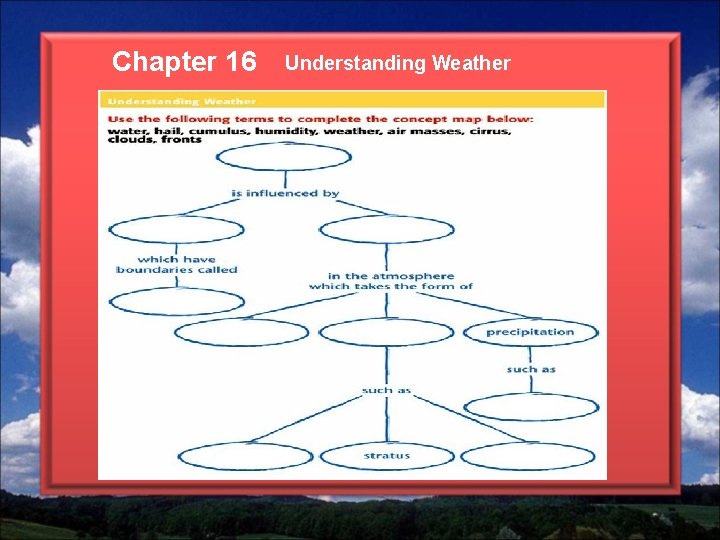 Chapter 16 Understanding Weather

Understanding Weather

Use the following terms to complete the concept map below:
water, hail, cumulus, humidity, weather, air masses, cirrus, clouds, fronts

is influenced by

which have boundaries called

in the atmosphere which takes the form of

precipitation

such as

such as

stratus